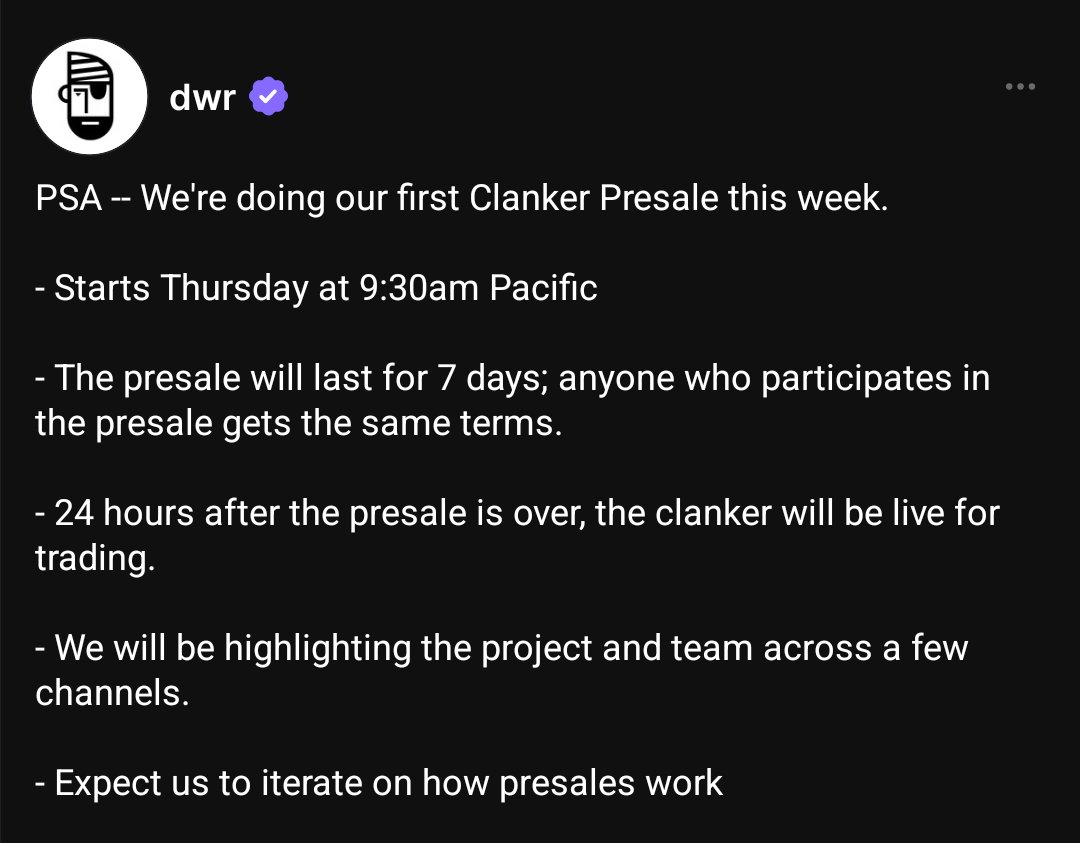 dwr

PSA -- We're doing our first Clanker Presale this week.

- Starts Thursday at 9:30am Pacific

- The presale will last for 7 days; anyone who participates in the presale gets the same terms.

- 24 hours after the presale is over, the clanker will be live for trading.

- We will be highlighting the project and team across a few channels.

- Expect us to iterate on how presales work